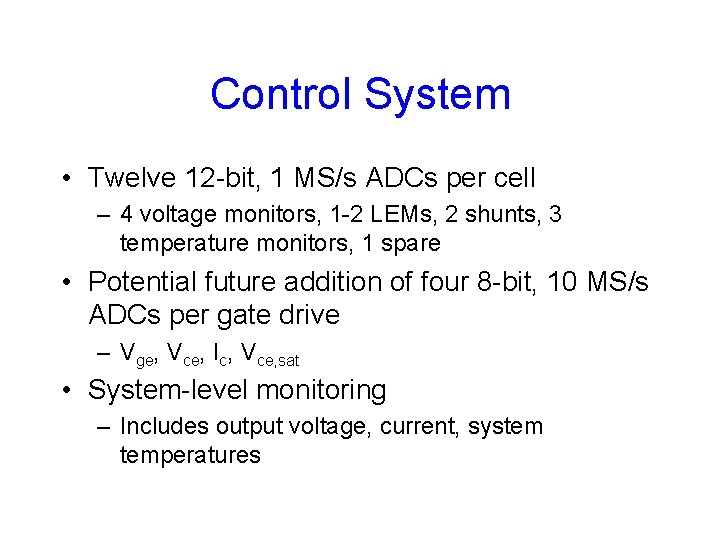 Control System

• Twelve 12-bit, 1 MS/s ADCs per cell
  – 4 voltage monitors, 1-2 LEMs, 2 shunts, 3 temperature monitors, 1 spare
• Potential future addition of four 8-bit, 10 MS/s ADCs per gate drive
  – $V_{ge}$, $V_{ce}$, $I_c$, $V_{ce,sat}$
• System-level monitoring
  – Includes output voltage, current, system temperatures